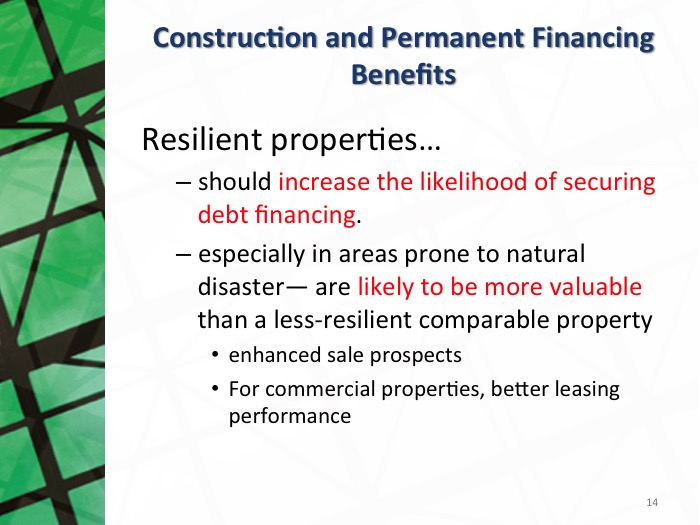 Construction and Permanent Financing Benefits

Resilient properties…

– should increase the likelihood of securing debt financing.

– especially in areas prone to natural disaster— are likely to be more valuable than a less-resilient comparable property

• enhanced sale prospects

• For commercial properties, better leasing performance

14